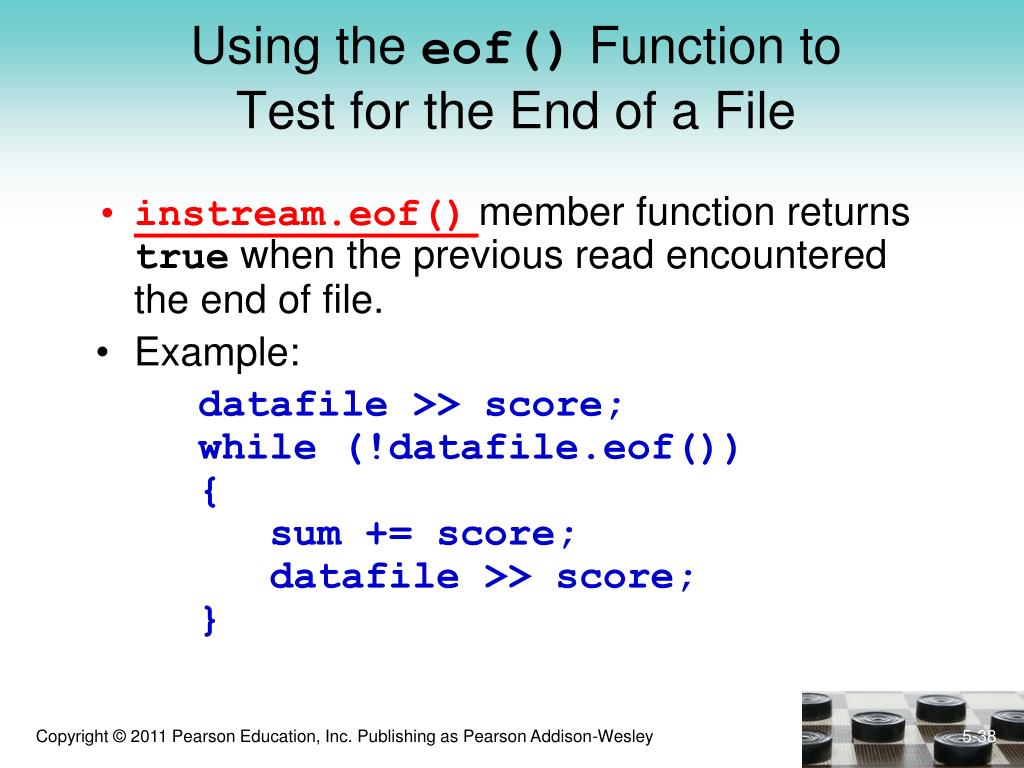 Using the eof() Function to Test for the End of a File

• instream.eof() member function returns true when the previous read encountered the end of file.
• Example:

datafile >> score;
while (!datafile.eof())
{
    sum += score;
    datafile >> score;
}

Copyright © 2011 Pearson Education, Inc. Publishing as Pearson Addison-Wesley

5-38